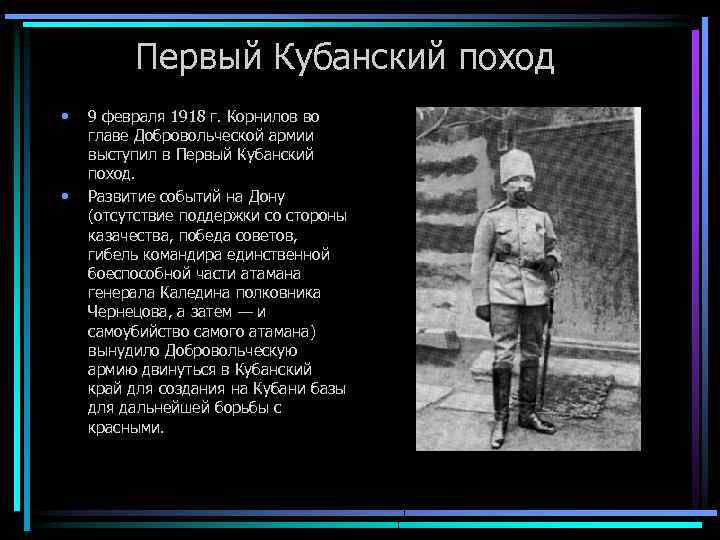 Первый Кубанский поход

• 9 февраля 1918 г. Корнилов во главе Добровольческой армии выступил в Первый Кубанский поход.

• Развитие событий на Дону (отсутствие поддержки со стороны казачества, победа советов, гибель командира единственной боеспособной части атамана генерала Каледина полковника Чернецова, а затем — и самоубийство самого атамана) вынудило Добровольческую армию двинуться в Кубанский край для создания на Кубани базы для дальнейшей борьбы с красными.